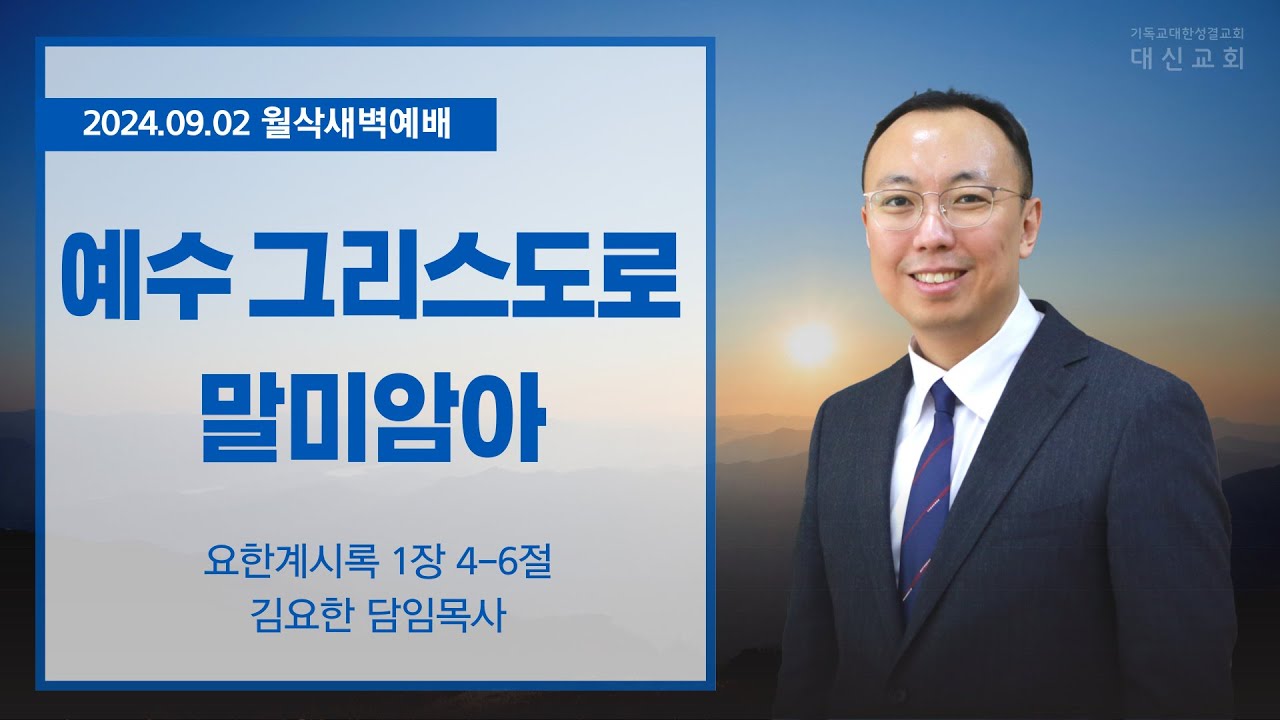 기독교대한성결교회
대신교회

2024.09.02 월삭새벽예배

예수 그리스도로 말미암아

요한계시록 1장 4-6절
김요한 담임목사